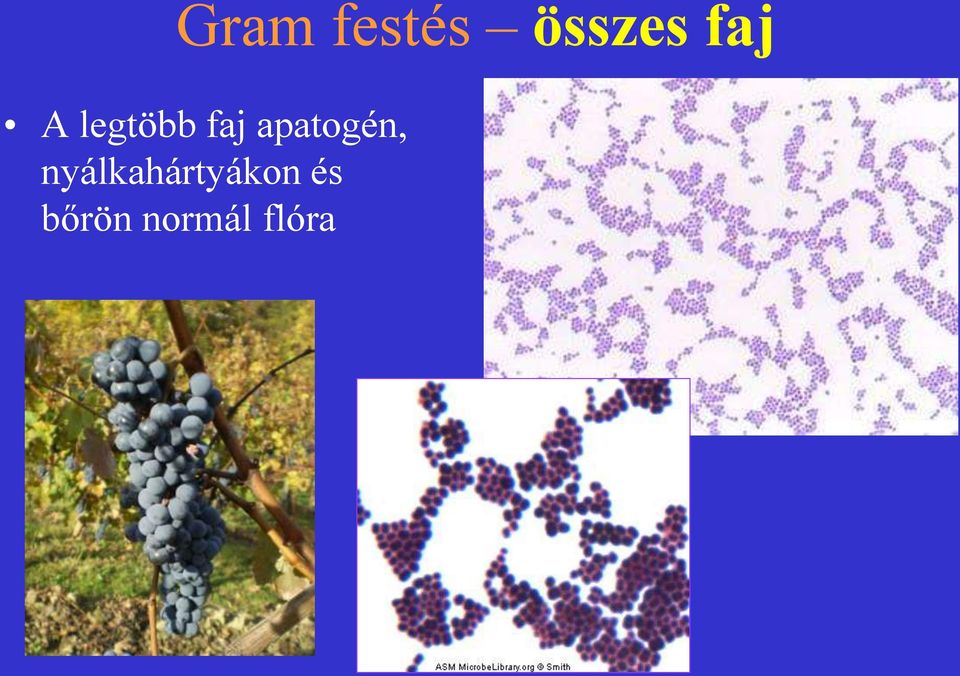 Gram festés – összes faj

• A legtöbb faj apatogén, nyálkahártyákon és bőrön normál flóra

ASM MicrobeLibrary.org © Smith